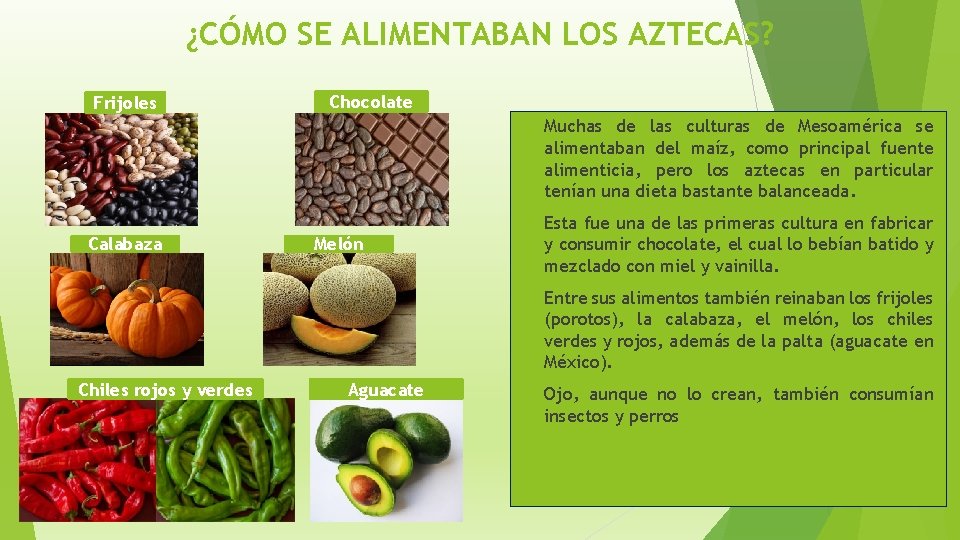 ¿CÓMO SE ALIMENTABAN LOS AZTECAS?

Frijoles

Chocolate

Calabaza

Melón

Chiles rojos y verdes

Aguacate

Muchas de las culturas de Mesoamérica se alimentaban del maíz, como principal fuente alimenticia, pero los aztecas en particular tenían una dieta bastante balanceada.

Esta fue una de las primeras cultura en fabricar y consumir chocolate, el cual lo bebían batido y mezclado con miel y vainilla.

Entre sus alimentos también reinaban los frijoles (porotos), la calabaza, el melón, los chiles verdes y rojos, además de la palta (aguacate en México).

Ojo, aunque no lo crean, también consumían insectos y perros